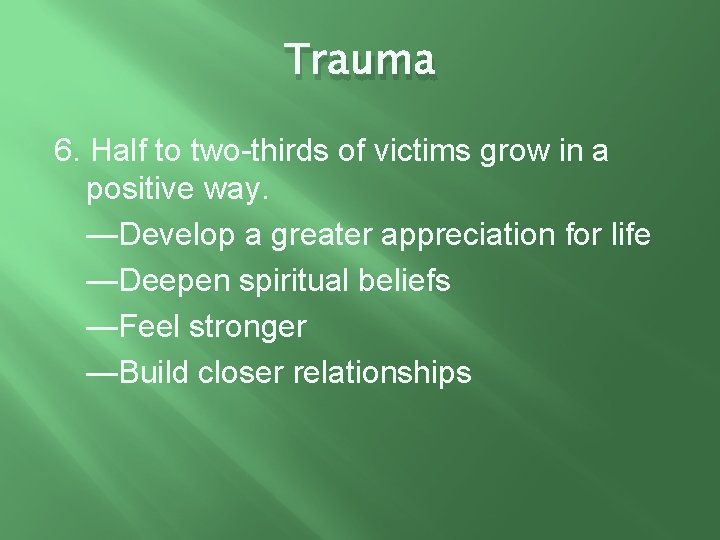 Trauma

6. Half to two-thirds of victims grow in a positive way.

—Develop a greater appreciation for life

—Deepen spiritual beliefs

—Feel stronger

—Build closer relationships